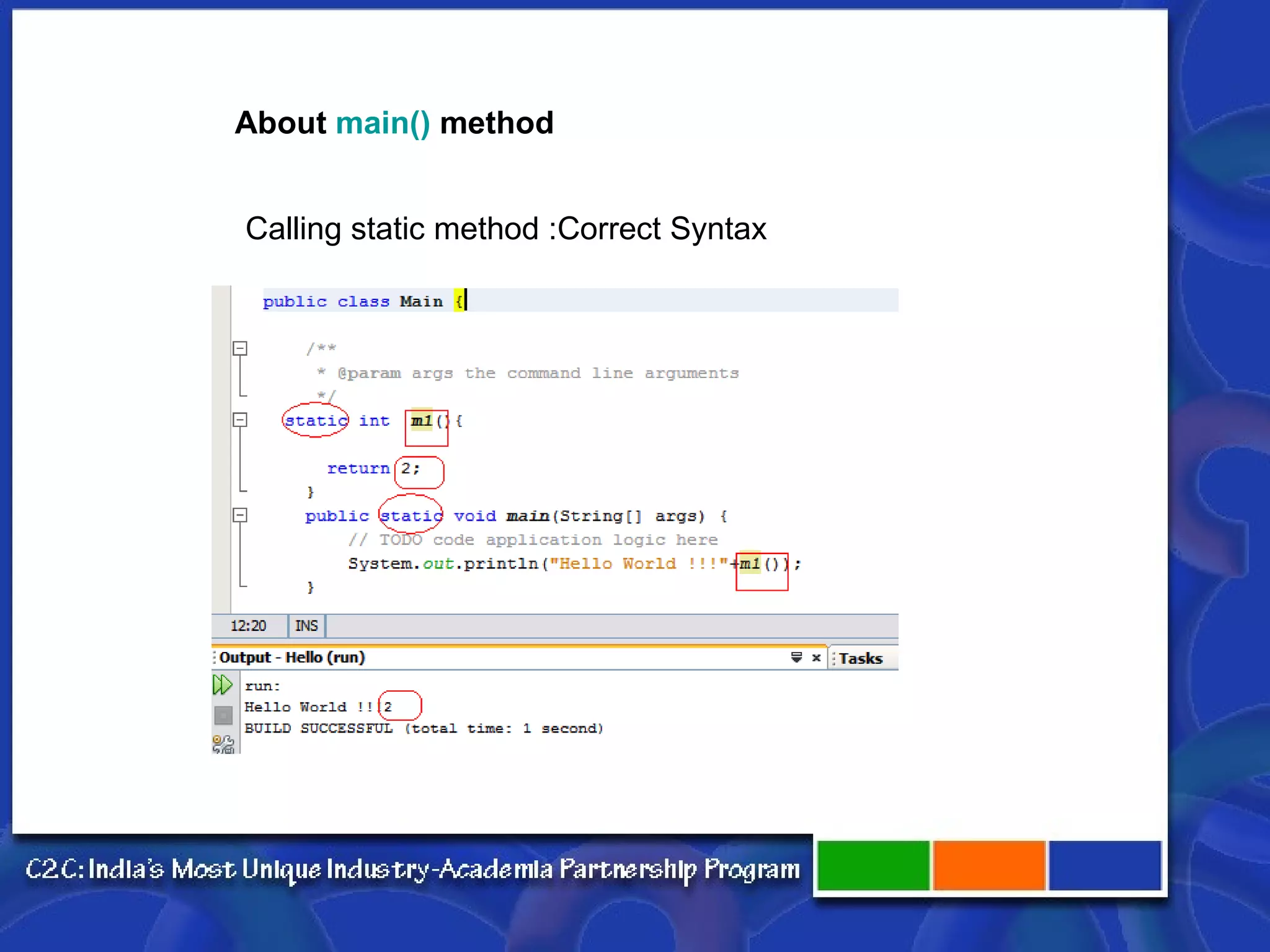 About main() method

Calling static method :Correct Syntax

public class Main {

/**
* @param args the command line arguments
*/
static int m1(){

return 2;
}
public static void main(String[] args) {
// TODO code application logic here
System.out.println("Hello World !!!"+m1());
}

12:20 INS

Output - Hello (run) Tasks

run:
Hello World !!!2
BUILD SUCCESSFUL (total time: 1 second)

C2C: India's Most Unique Industry-Academia Partnership Program